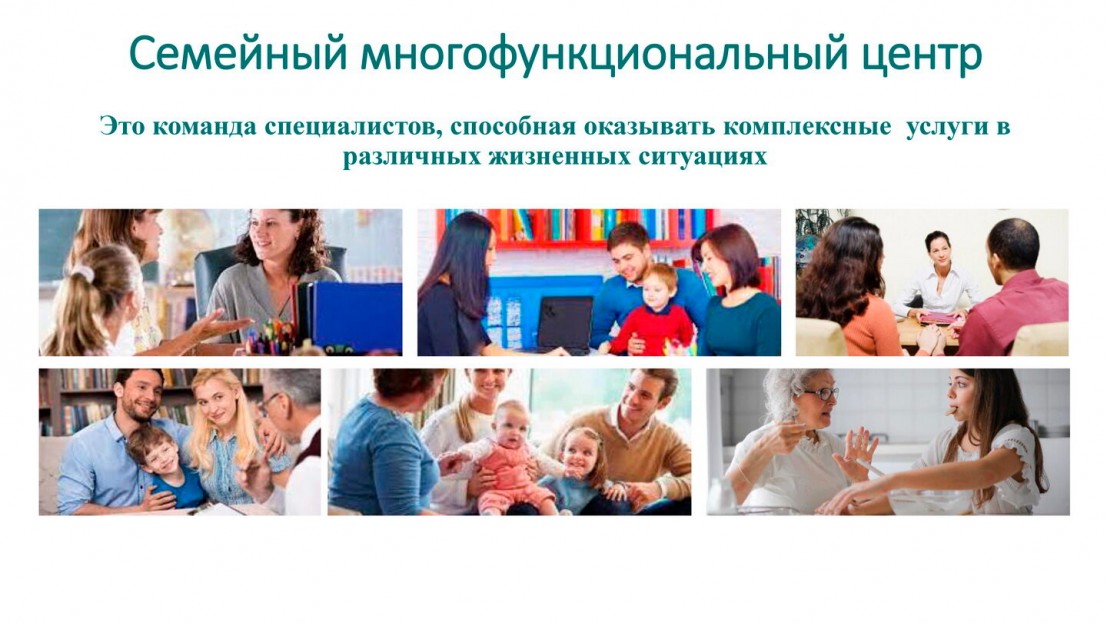 Семейный многофункциональный центр

Это команда специалистов, способная оказывать комплексные услуги в различных жизненных ситуациях